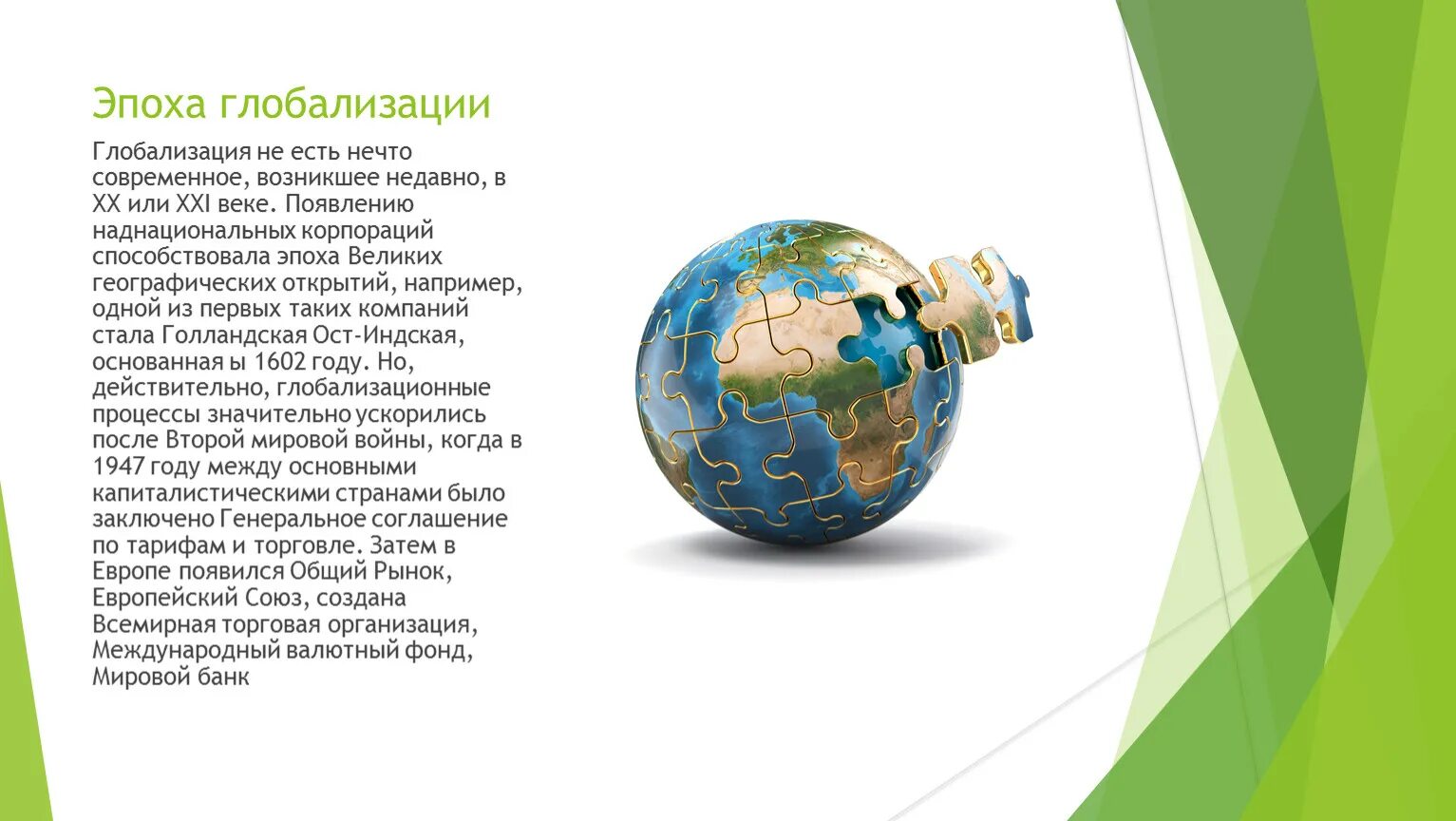 Эпоха глобализации

Глобализация не есть нечто современное, возникшее недавно, в XX или XXI веке. Появлению наднациональных корпораций способствовала эпоха Великих географических открытий, например, одной из первых таких компаний стала Голландская Ост-Индская, основанная ы 1602 году. Но, действительно, глобализационные процессы значительно ускорились после Второй мировой войны, когда в 1947 году между основными капиталистическими странами было заключено Генеральное соглашение по тарифам и торговле. Затем в Европе появился Общий Рынок, Европейский Союз, создана Всемирная торговая организация, Международный валютный фонд, Мировой банк